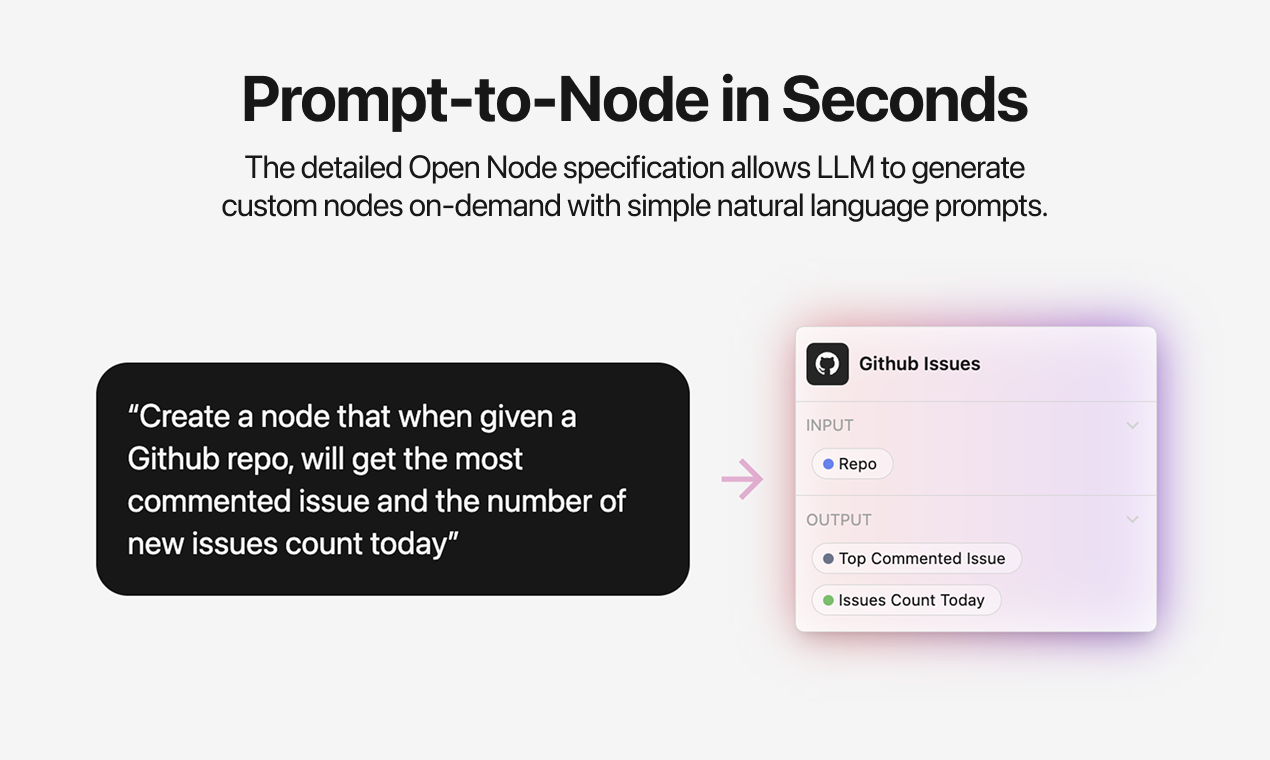 Prompt-to-Node in Seconds

The detailed Open Node specification allows LLM to generate custom nodes on-demand with simple natural language prompts.

“Create a node that when given a Github repo, will get the most commented issue and the number of new issues count today”

Github Issues

INPUT

Repo

OUTPUT

Top Commented Issue

Issues Count Today